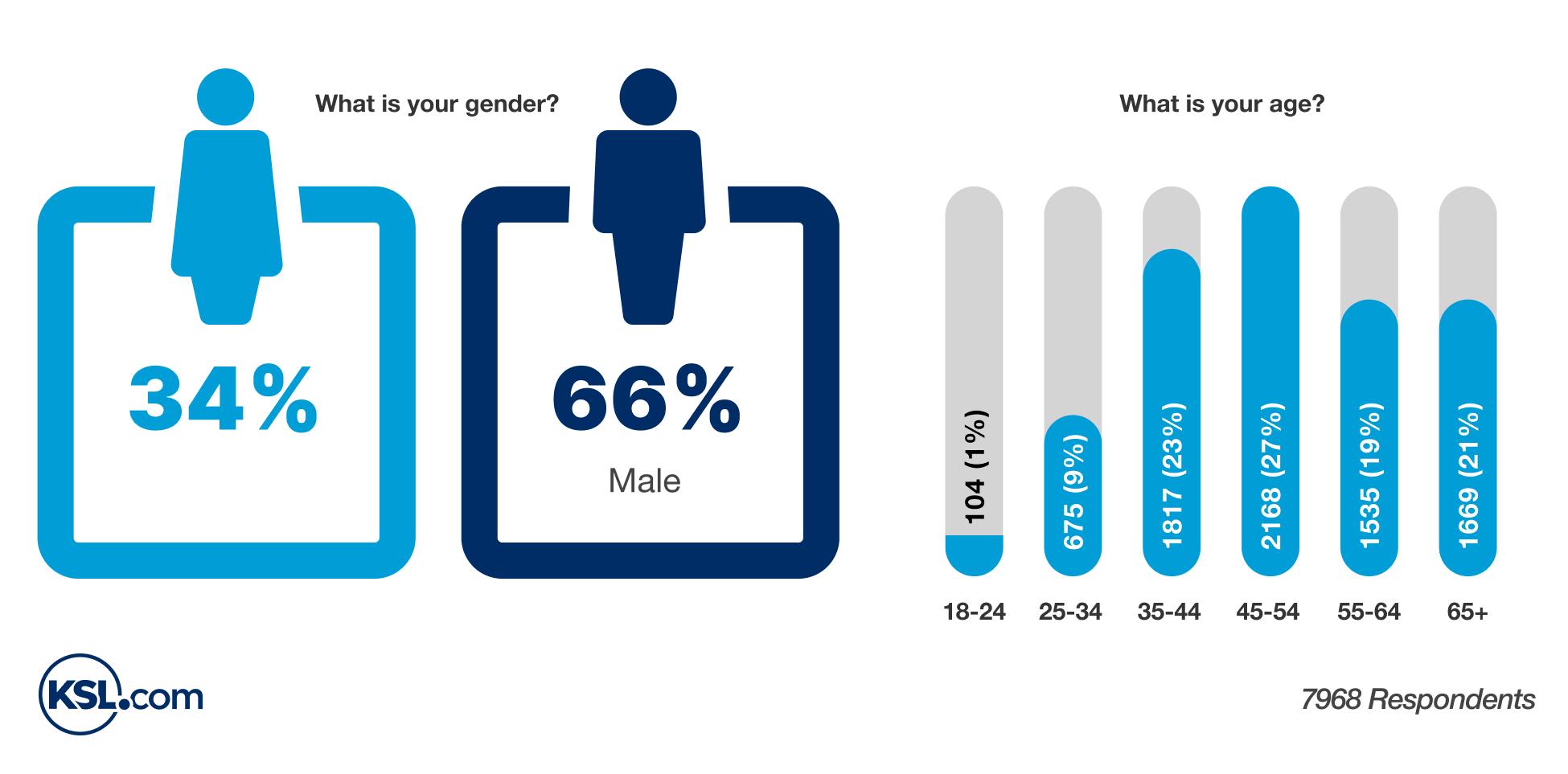 What is your gender?

34%

66%

Male

What is your age?

104 (1%)
675 (9%)
1817 (23%)
2168 (27%)
1535 (19%)
1669 (21%)

18-24
25-34
35-44
45-54
55-64
65+

KSL.com

7968 Respondents